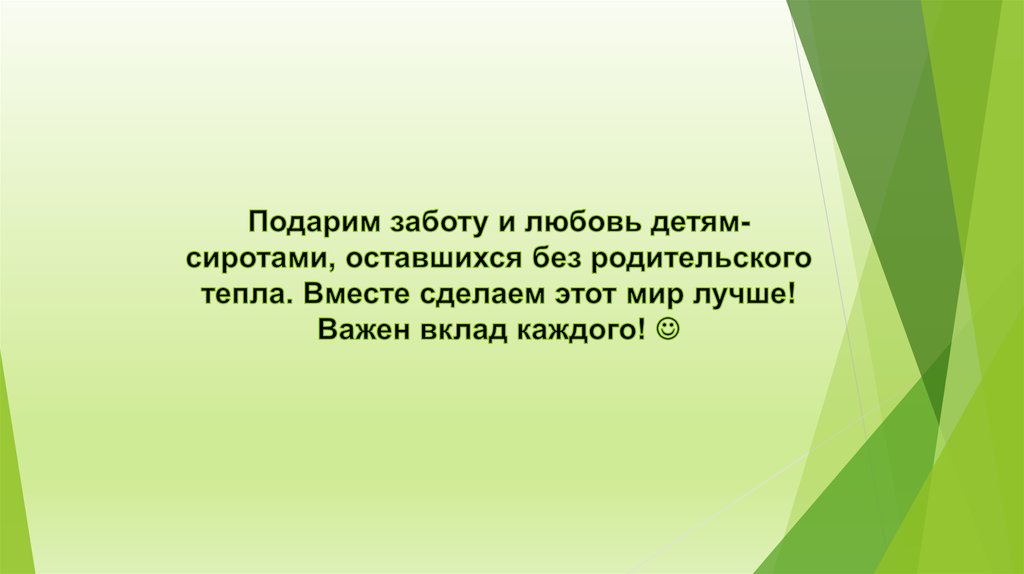 Подарим заботу и любовь детям-сиротами, оставшихся без родительского тепла. Вместе сделаем этот мир лучше! Важен вклад каждого! ☺